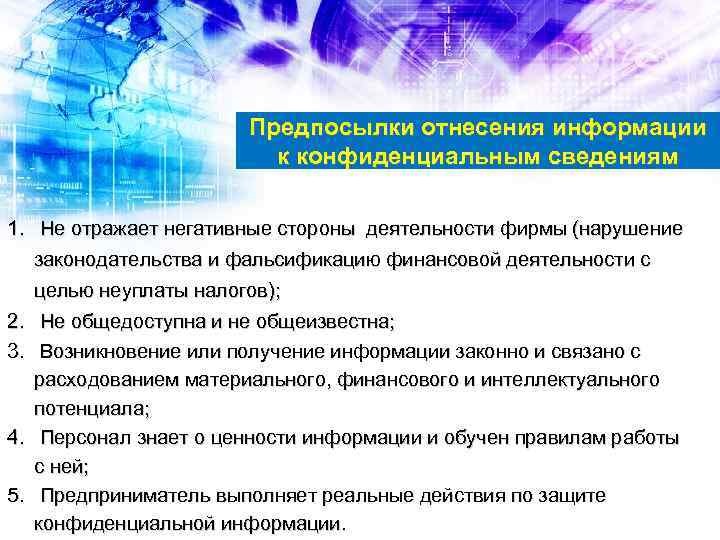 Предпосылки отнесения информации к конфиденциальным сведениям

1. Не отражает негативные стороны деятельности фирмы (нарушение законодательства и фальсификацию финансовой деятельности с целью неуплаты налогов);
2. Не общедоступна и не общеизвестна;
3. Возникновение или получение информации законно и связано с расходованием материального, финансового и интеллектуального потенциала;
4. Персонал знает о ценности информации и обучен правилам работы с ней;
5. Предприниматель выполняет реальные действия по защите конфиденциальной информации.